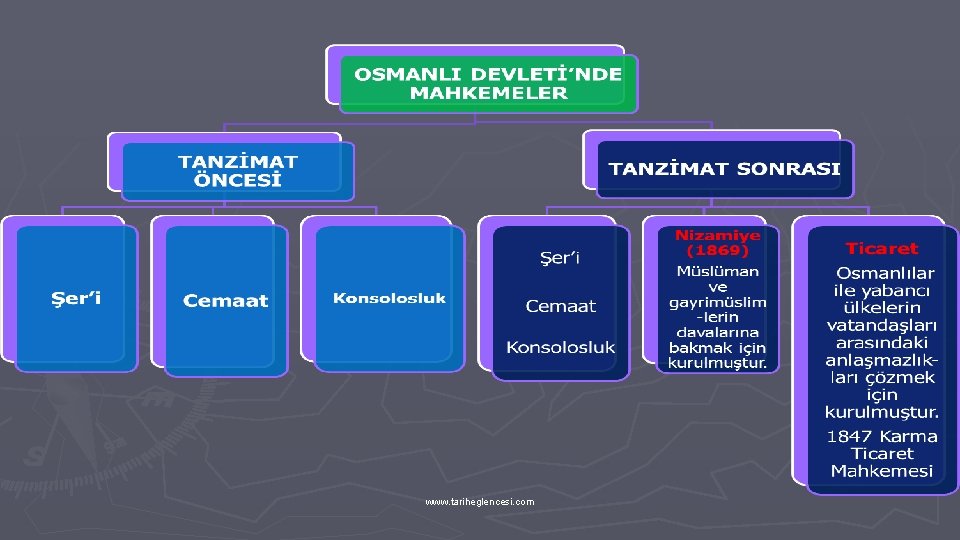 OSMANLI DEVLETİ'NDE MAHKEMELER

TANZİMAT ÖNCESİ

Şer'i

Cemaat

Konsolosluk

TANZİMAT SONRASI

Şer'i

Cemaat

Konsolosluk

Nizamiye (1869)

Müslüman ve gayrimüslim -lerin davalarına bakmak için kurulmuştur.

Ticaret

Osmanlılar ile yabancı ülkelerin vatandaşları arasındaki anlaşmazlıkları çözmek için kurulmuştur.

1847 Karma Ticaret Mahkemesi

www.tariheglencesi.com